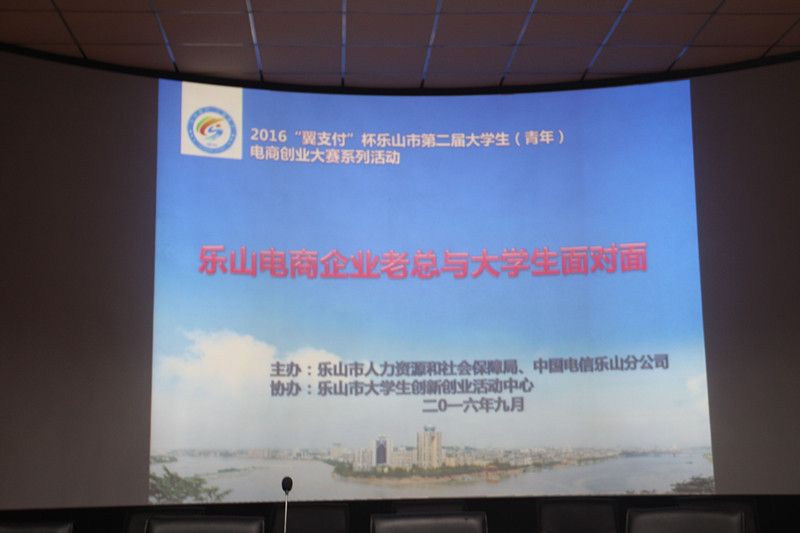 2016“翼支付”杯乐山市第二届大学生（青年）电商创业大赛系列活动

乐山电商企业老总与大学生面对面

主办：乐山市人力资源和社会保障局、中国电信乐山分公司
协办：乐山市大学生创新创业活动中心
二〇一六年九月